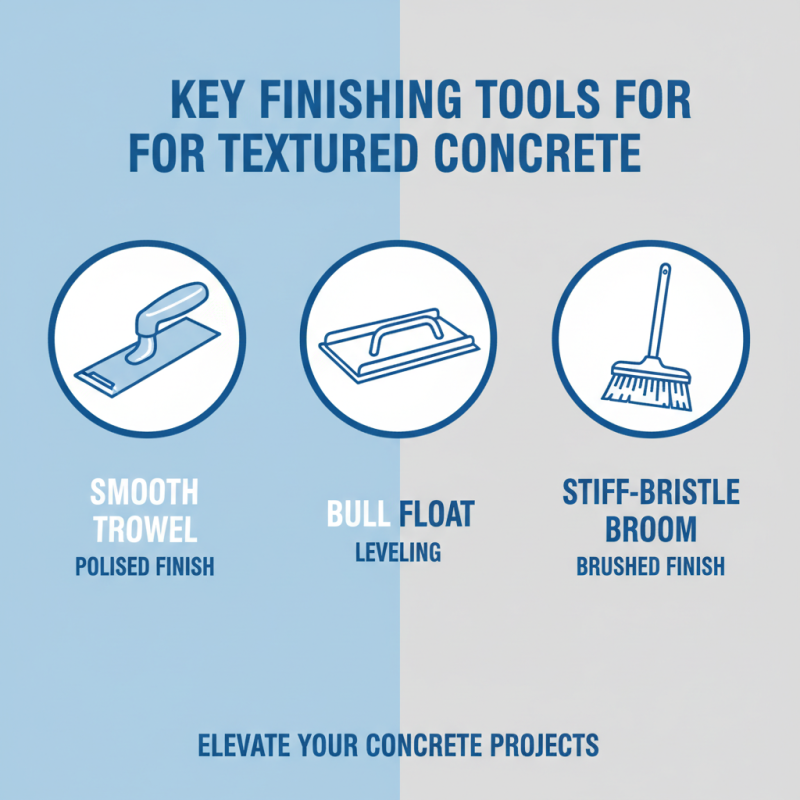 KEY FINISHING TOOLS FOR FOR TEXTURED CONCRETE

SMOOTH TROWEL
POLISED FINISH

BULL FLOAT
LEVELING

STIFF-BRISTLE BROOM
BRUSHED FINISH

ELEVATE YOUR CONCRETE PROJECTS